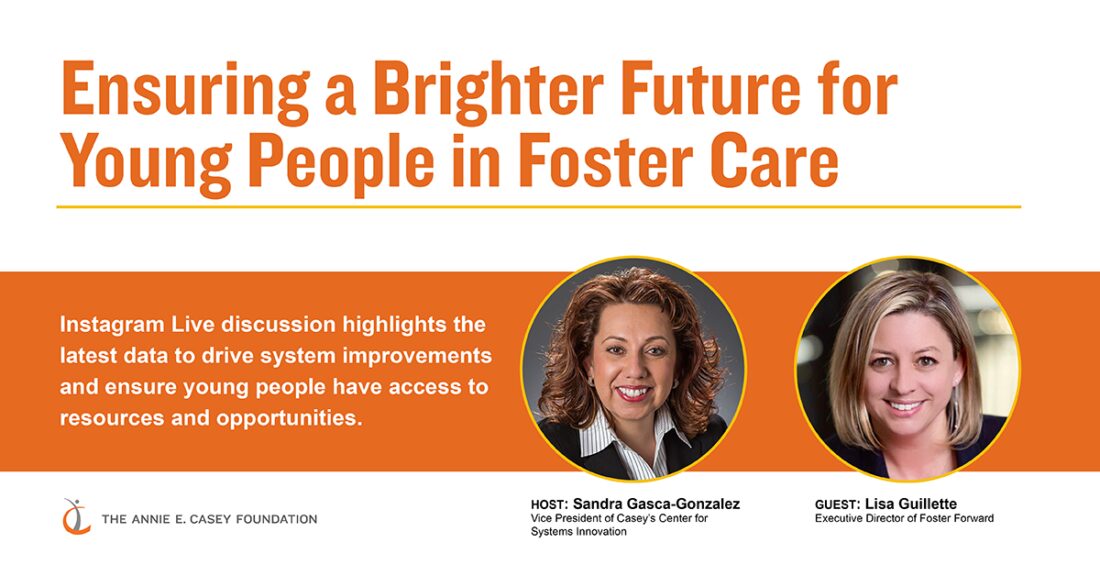 Ensuring a Brighter Future for Young People in Foster Care

Instagram Live discussion highlights the latest data to drive system improvements and ensure young people have access to resources and opportunities.

THE ANNIE E. CASEY FOUNDATION

HOST: Sandra Gasca-Gonzalez
Vice President of Casey's Center for Systems Innovation

GUEST: Lisa Guillette
Executive Director of Foster Forward